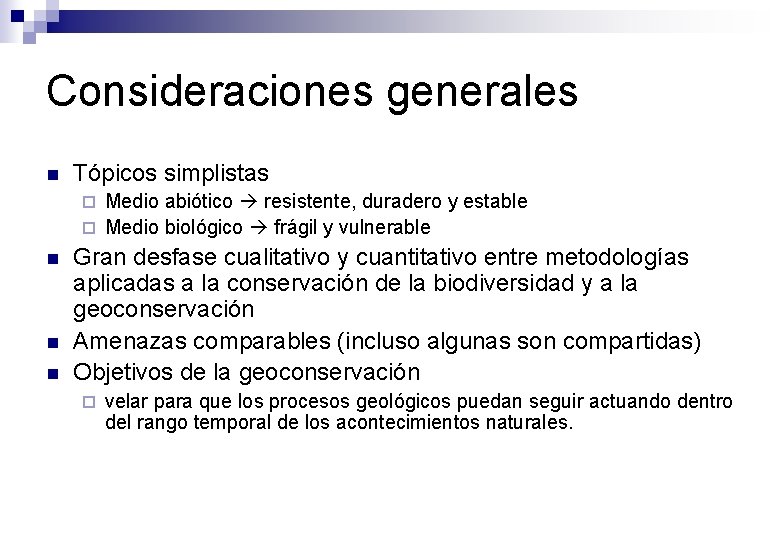 Consideraciones generales

Tópicos simplistas

Medio abiótico → resistente, duradero y estable

Medio biológico → frágil y vulnerable

Gran desfase cualitativo y cuantitativo entre metodologías aplicadas a la conservación de la biodiversidad y a la geoconservación

Amenazas comparables (incluso algunas son compartidas)

Objetivos de la geoconservación

velar para que los procesos geológicos puedan seguir actuando dentro del rango temporal de los acontecimientos naturales.